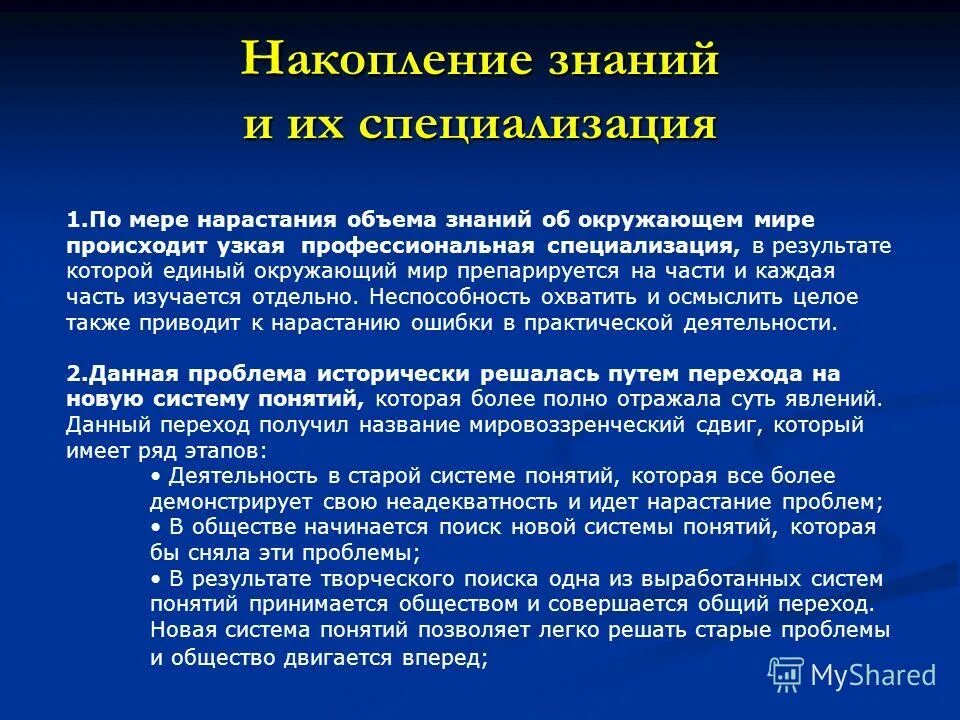 Накопление знаний и их специализация

1.По мере нарастания объема знаний об окружающем мире происходит узкая профессиональная специализация, в результате которой единый окружающий мир препарируется на части и каждая часть изучается отдельно. Неспособность охватить и осмыслить целое также приводит к нарастанию ошибки в практической деятельности.

2.Данная проблема исторически решалась путем перехода на новую систему понятий, которая более полно отражала суть явлений. Данный переход получил название мировоззренческий сдвиг, который имеет ряд этапов:

• Деятельность в старой системе понятий, которая все более демонстрирует свою неадекватность и идет нарастание проблем;
• В обществе начинается поиск новой системы понятий, которая бы сняла эти проблемы;
• В результате творческого поиска одна из выработанных систем понятий принимается обществом и совершается общий переход. Новая система понятий позволяет легко решать старые проблемы и общество двигается вперед;

MyShared